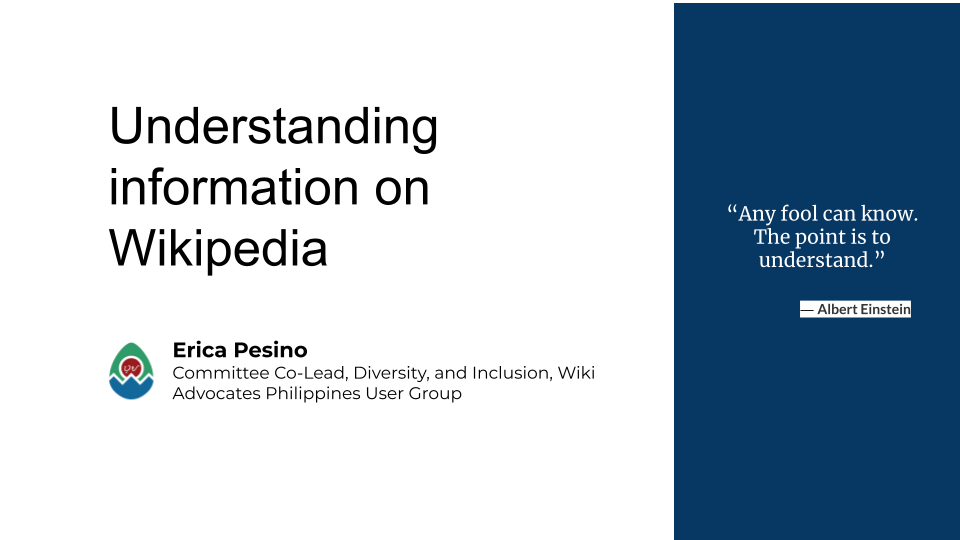 Understanding information on Wikipedia

Erica Pesino
Committee Co-Lead, Diversity, and Inclusion, Wiki Advocates Philippines User Group

“Any fool can know. The point is to understand.”

— Albert Einstein